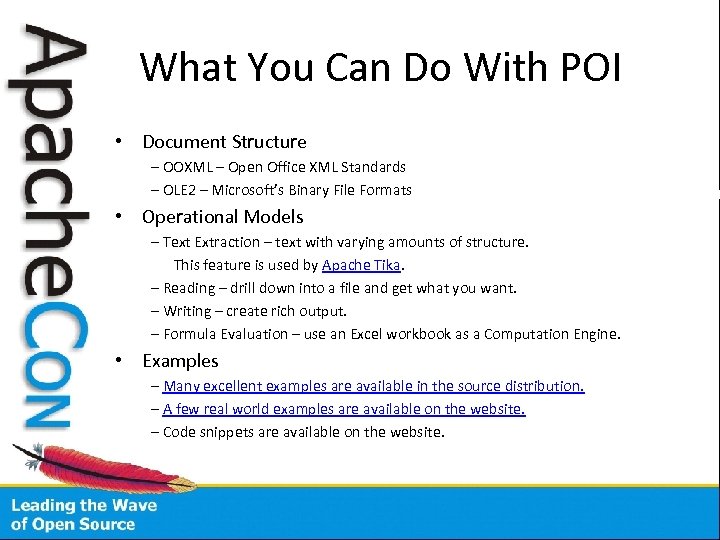 ApacheCon

What You Can Do With POI

• Document Structure
– OOXML – Open Office XML Standards
– OLE2 – Microsoft's Binary File Formats

• Operational Models
– Text Extraction – text with varying amounts of structure. This feature is used by Apache Tika.
– Reading – drill down into a file and get what you want.
– Writing – create rich output.
– Formula Evaluation – use an Excel workbook as a Computation Engine.

• Examples
– Many excellent examples are available in the source distribution.
– A few real world examples are available on the website.
– Code snippets are available on the website.

Leading the Wave of Open Source